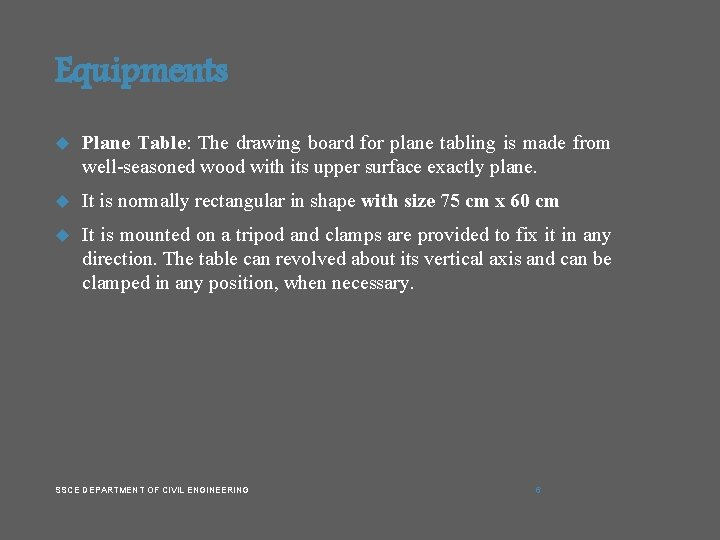 Equipments

Plane Table: The drawing board for plane tabling is made from well-seasoned wood with its upper surface exactly plane.

It is normally rectangular in shape with size 75 cm x 60 cm

It is mounted on a tripod and clamps are provided to fix it in any direction. The table can revolved about its vertical axis and can be clamped in any position, when necessary.

SSCE DEPARTMENT OF CIVIL ENGINEERING

6